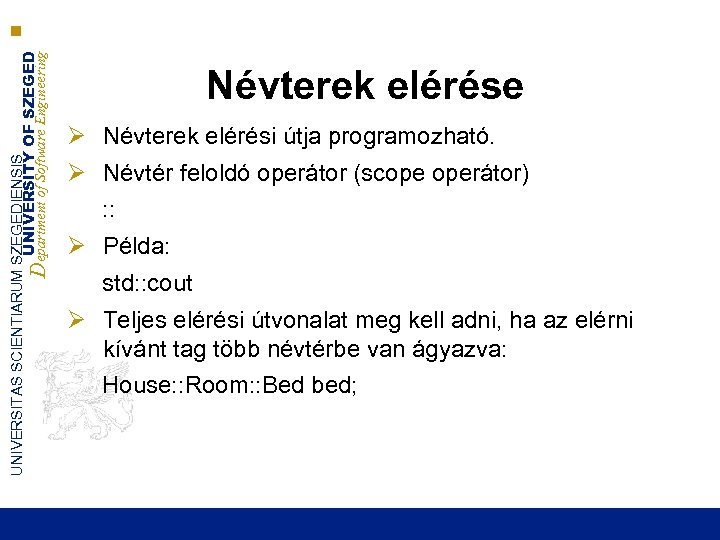 UNIVERSITAS SCIENTIARUM SZEGEDIENSIS
UNIVERSITY OF SZEGED
Department of Software Engineering

Névterek elérése

➢ Névterek elérési útja programozható.

➢ Névtér feloldó operátor (scope operátor)

::

➢ Példa:

std::cout

➢ Teljes elérési útvonalat meg kell adni, ha az elérni kívánt tag több névtérbe van ágyazva:

House::Room::Bed bed;